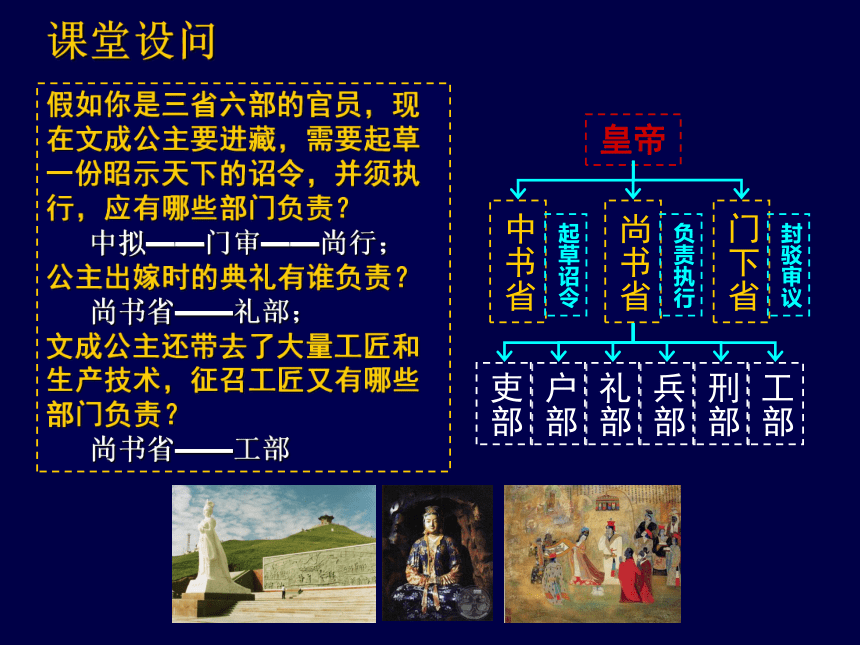 课堂设问

假如你是三省六部的官员，现在文成公主要进藏，需要起草一份昭示天下的诏令，并须执行，应有哪些部门负责？

中拟——门审——尚行；

公主出嫁时的典礼有谁负责？

尚书省——礼部；

文成公主还带去了大量工匠和生产技术，征召工匠又有哪些部门负责？

尚书省——工部

皇帝

中书省

起草诏令

尚书省

负责执行

门下省

封驳审议

吏部

户部

礼部

兵部

刑部

工部